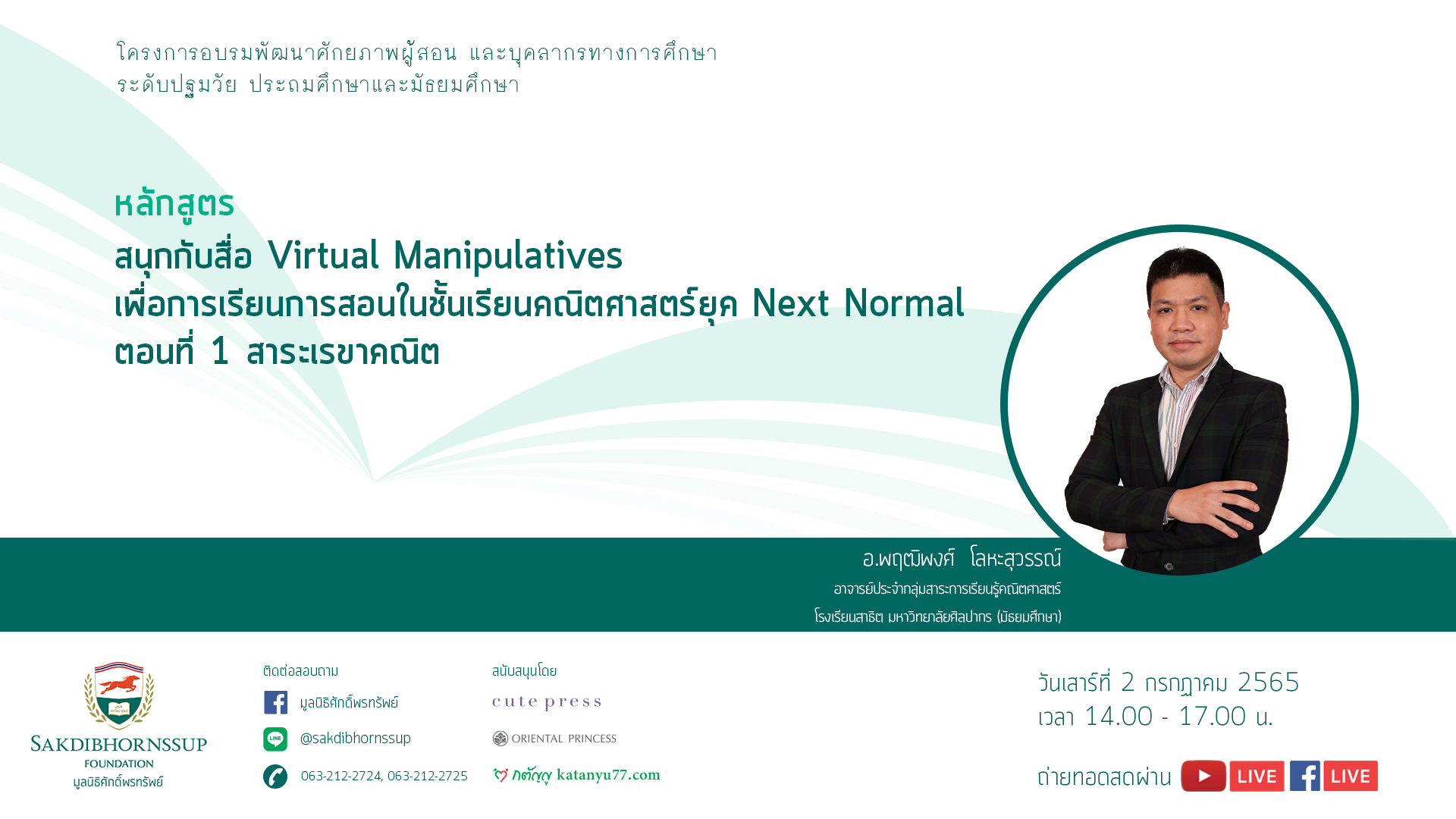 โครงการอบรมพัฒนาศักยภาพผู้สอน และบุคลากรทางการศึกษา
ระดับปฐมวัย ประถมศึกษาและมัธยมศึกษา

หลักสูตร
สนุกกับสื่อ Virtual Manipulatives
เพื่อการเรียนการสอนในชั้นเรียนคณิตศาสตร์ยุค Next Normal
ตอนที่ 1 สาระเรขาคณิต

อ.พฤฒิพงศ์ โลหะสุวรรณ์
อาจารย์ประจำกลุ่มสาระการเรียนรู้คณิตศาสตร์
โรงเรียนสาธิต มหาวิทยาลัยศิลปากร (มัธยมศึกษา)

SAKDIBHORNSSUP
FOUNDATION
มูลนิธิศักดิ์พรทรัพย์

ติดต่อสอบถาม
มูลนิธิศักดิ์พรทรัพย์
LINE
@sakdibhornssup
063-212-2724, 063-212-2725

สนับสนุนโดย
cute press
ORIENTAL PRINCESS
กตัญญู katanyu77.com

วันเสาร์ที่ 2 กรกฎาคม 2565
เวลา 14.00 - 17.00 น.

ถ่ายทอดสดผ่าน LIVE LIVE